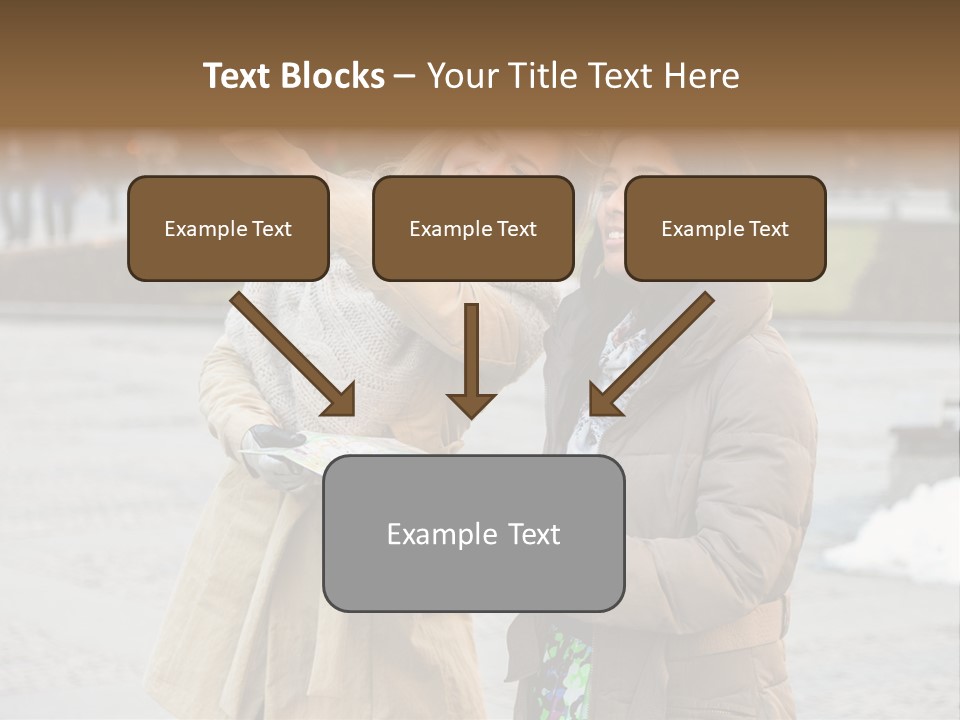 Text Blocks – Your Title Text Here

Example Text

Example Text

Example Text

Example Text